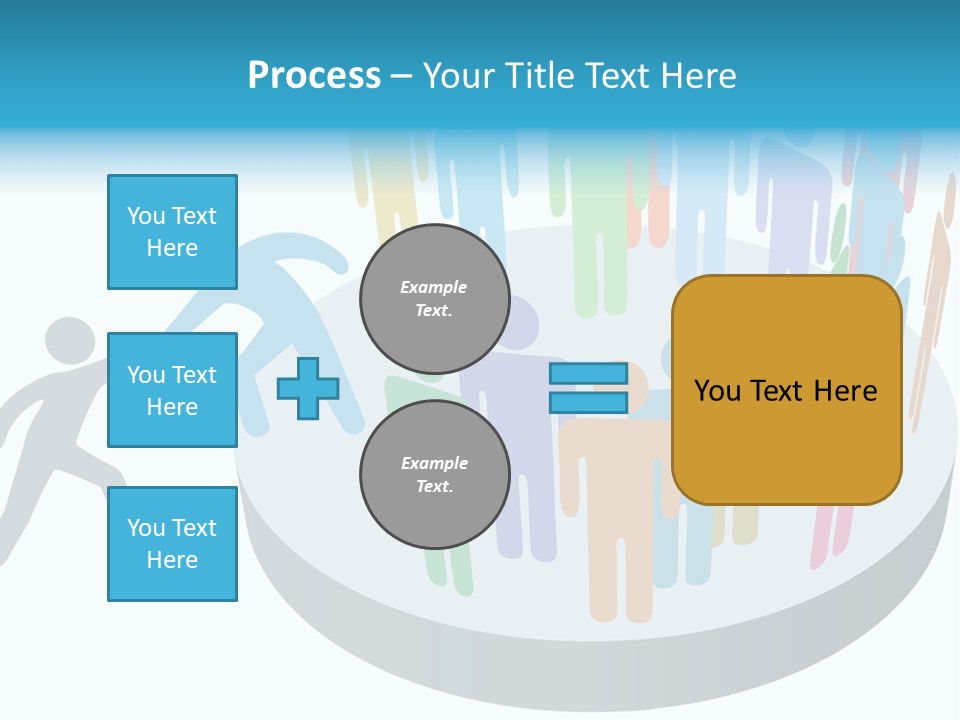 Process – Your Title Text Here

You Text Here

You Text Here

You Text Here

Example Text.

Example Text.

You Text Here